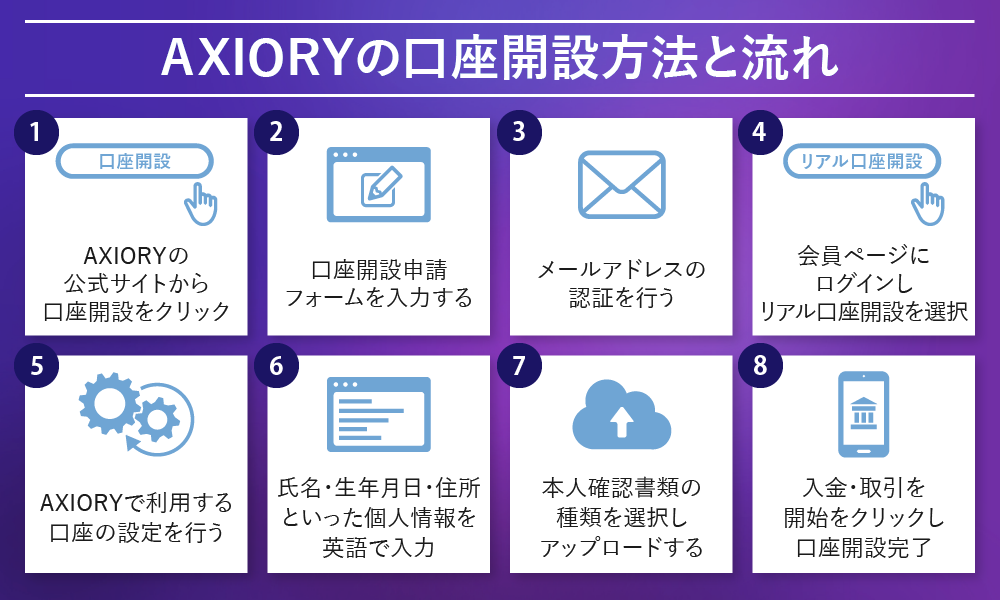 AXIORYの口座開設方法と流れ

1
口座開設
AXIORYの公式サイトから口座開設をクリック

2
口座開設申請フォームを入力する

3
メールアドレスの認証を行う

4
リアル口座開設
会員ページにログインしリアル口座開設を選択

5
AXIORYで利用する口座の設定を行う

6
氏名・生年月日・住所といった個人情報を英語で入力

7
本人確認書類の種類を選択しアップロードする

8
入金・取引を開始をクリックし口座開設完了